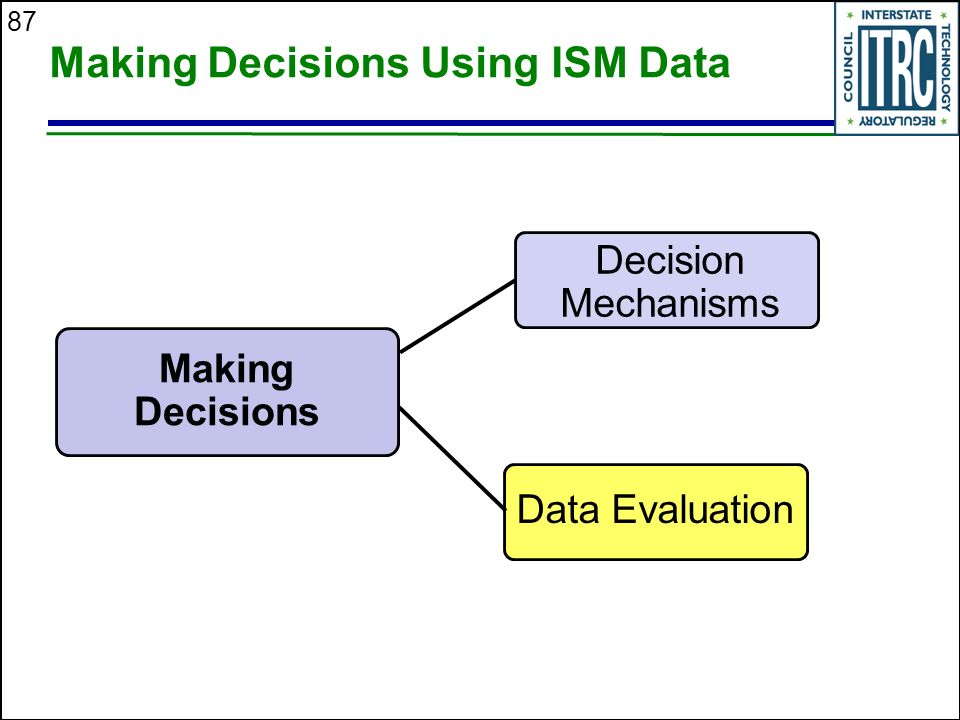 87

Making Decisions Using ISM Data

INTERSTATE TECHNOLOGY REGULATORY COUNCIL ITRC

Making Decisions

Decision Mechanisms

Data Evaluation